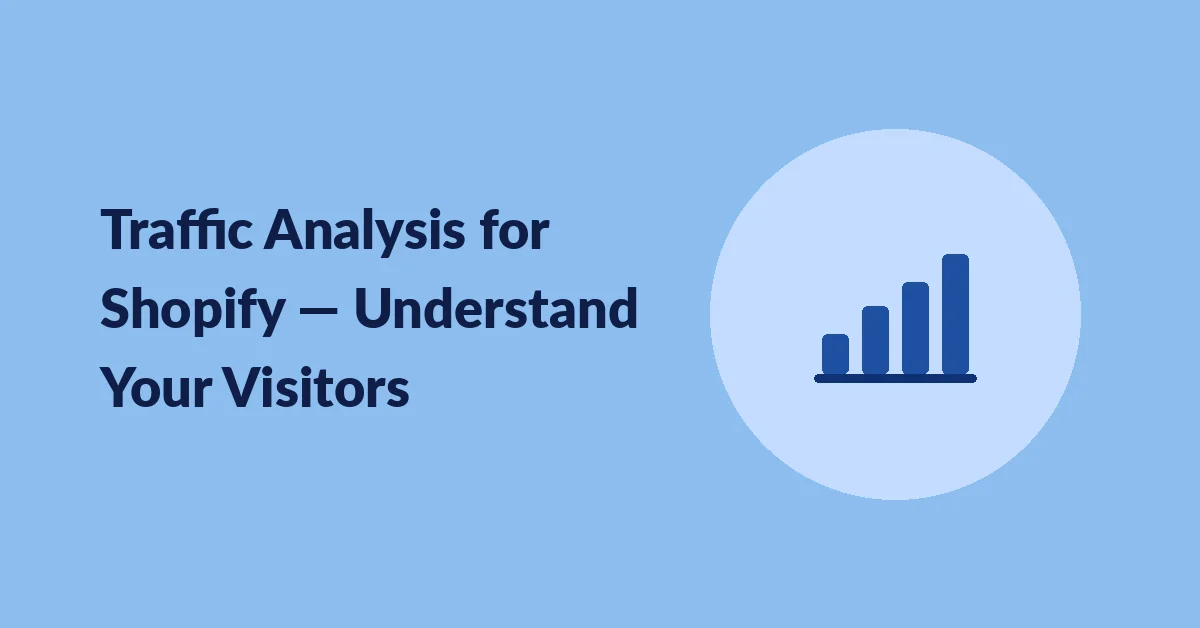 Traffic Analysis for Shopify — Understand Your Visitors